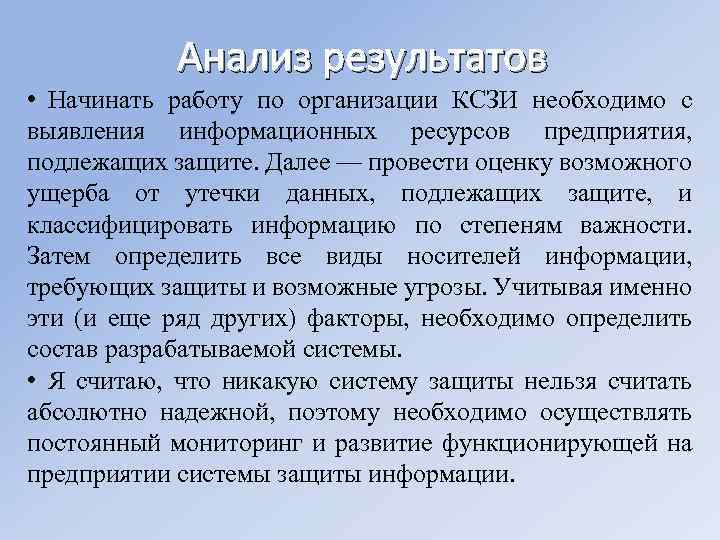 Анализ результатов

• Начинать работу по организации КСЗИ необходимо с выявления информационных ресурсов предприятия, подлежащих защите. Далее — провести оценку возможного ущерба от утечки данных, подлежащих защите, и классифицировать информацию по степеням важности. Затем определить все виды носителей информации, требующих защиты и возможные угрозы. Учитывая именно эти (и еще ряд других) факторы, необходимо определить состав разрабатываемой системы.

• Я считаю, что никакую систему защиты нельзя считать абсолютно надежной, поэтому необходимо осуществлять постоянный мониторинг и развитие функционирующей на предприятии системы защиты информации.